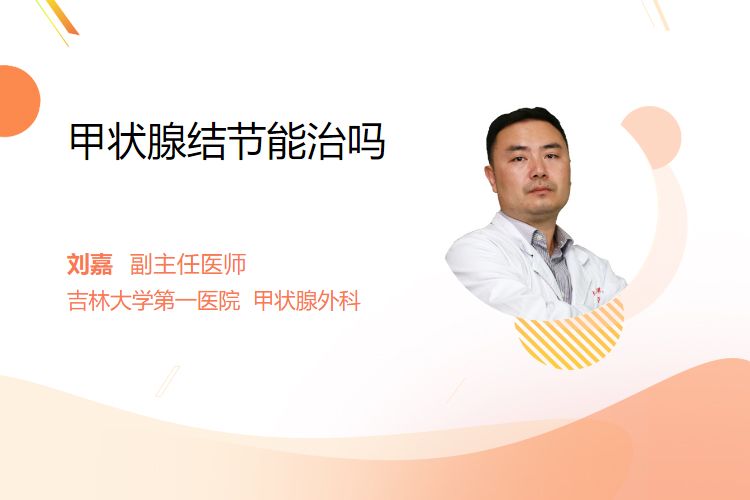 甲状腺结节能治吗

刘嘉 副主任医师
吉林大学第一医院 甲状腺外科